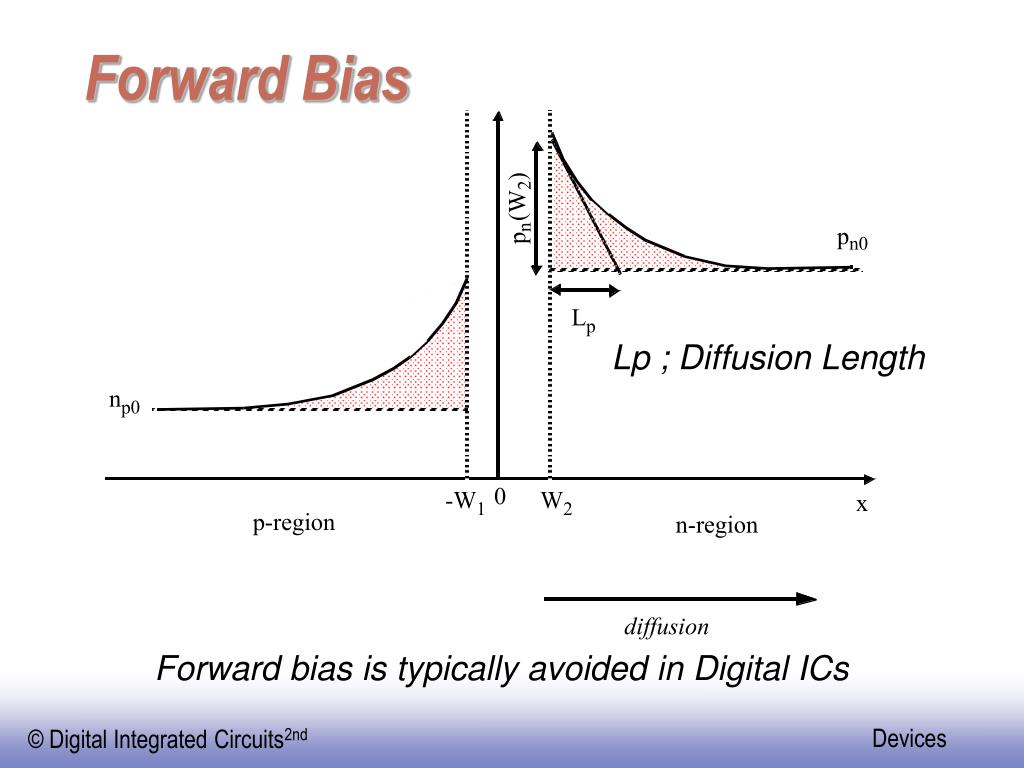 Forward Bias

$p_n(W_2)$

$p_{n0}$

$L_p$

Lp ; Diffusion Length

$n_{p0}$

$-W_1$ 0 $W_2$ x

p-region

n-region

diffusion

Forward bias is typically avoided in Digital ICs

© Digital Integrated Circuits$^{2nd}$

Devices